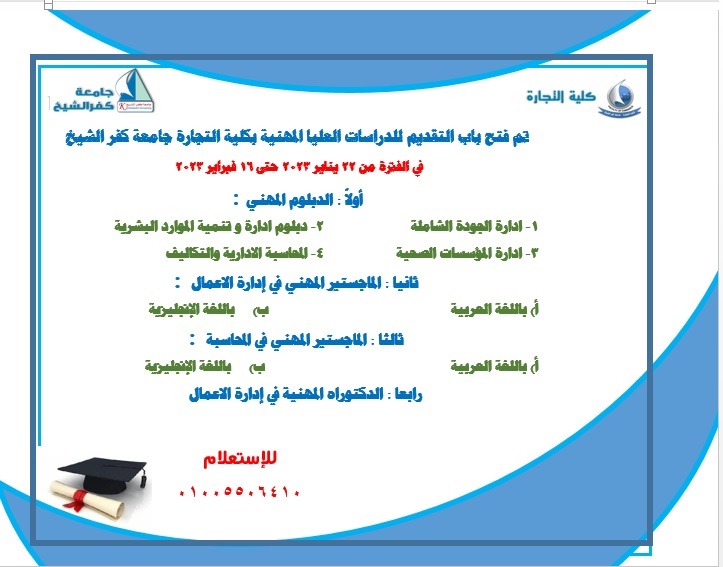 كلية التجارة

جامعة
كفرالشيخ

تم فتح باب التقديم للدراسات العليا المهنية بكلية التجارة جامعة كفر الشيخ

في الفترة من ٢٢ يناير ٢٠٢٣ حتى ١٦ فبراير ٢٠٢٣

أولاً : الدبلوم المهني :

١- ادارة الجودة الشاملة
٢- دبلوم ادارة و تنمية الموارد البشرية
٣- ادارة المؤسسات الصحية
٤- المحاسبة الادارية والتكاليف

ثانيا : الماجستير المهني في إدارة الاعمال :

أ) باللغة العربية
ب) باللغة الإنجليزية

ثالثا : الماجستير المهني في المحاسبة :

أ) باللغة العربية
ب) باللغة الإنجليزية

رابعا : الدكتوراه المهنية في إدارة الاعمال

للإستعلام

٠١٠٠٥٥٠٦٤١٠